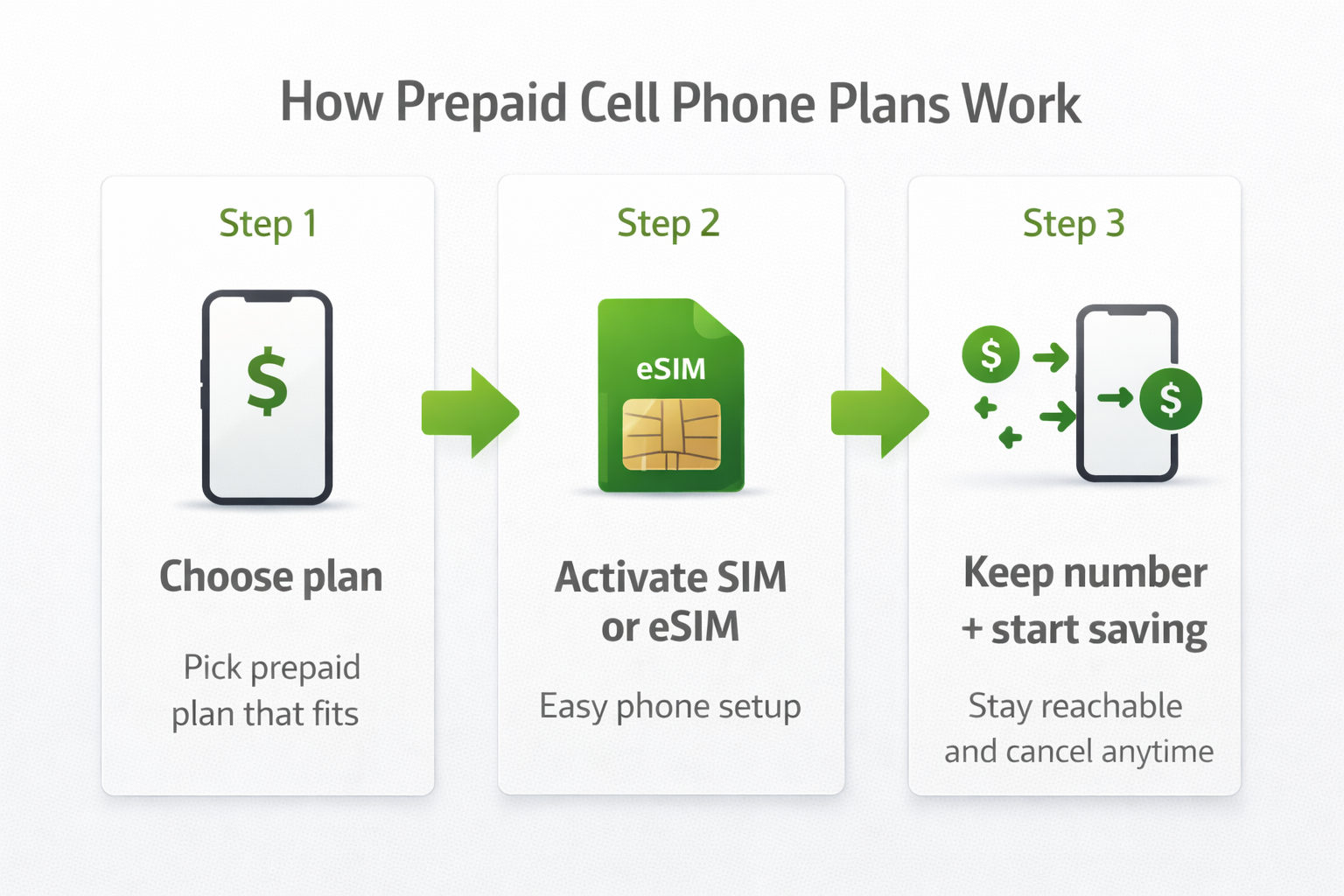 How Prepaid Cell Phone Plans Work

Step 1

$

Choose plan

Pick prepaid plan that fits

Step 2

eSIM

Activate SIM or eSIM

Easy phone setup

Step 3

$

$

Keep number + start saving

Stay reachable and cancel anytime